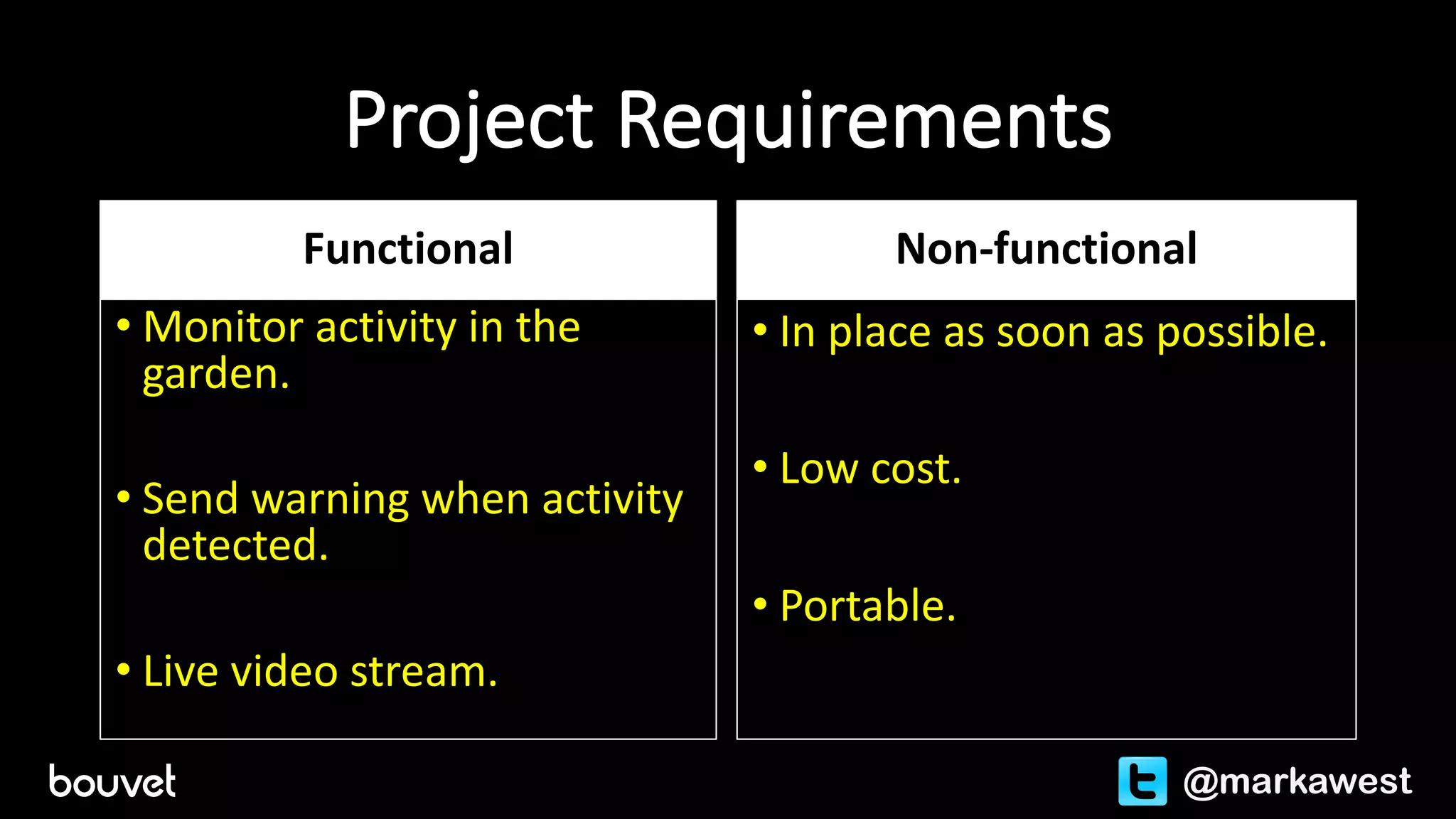 Project Requirements

Functional

• Monitor activity in the garden.

• Send warning when activity detected.

• Live video stream.

Non-functional

• In place as soon as possible.

• Low cost.

• Portable.

bouvet

@markawest